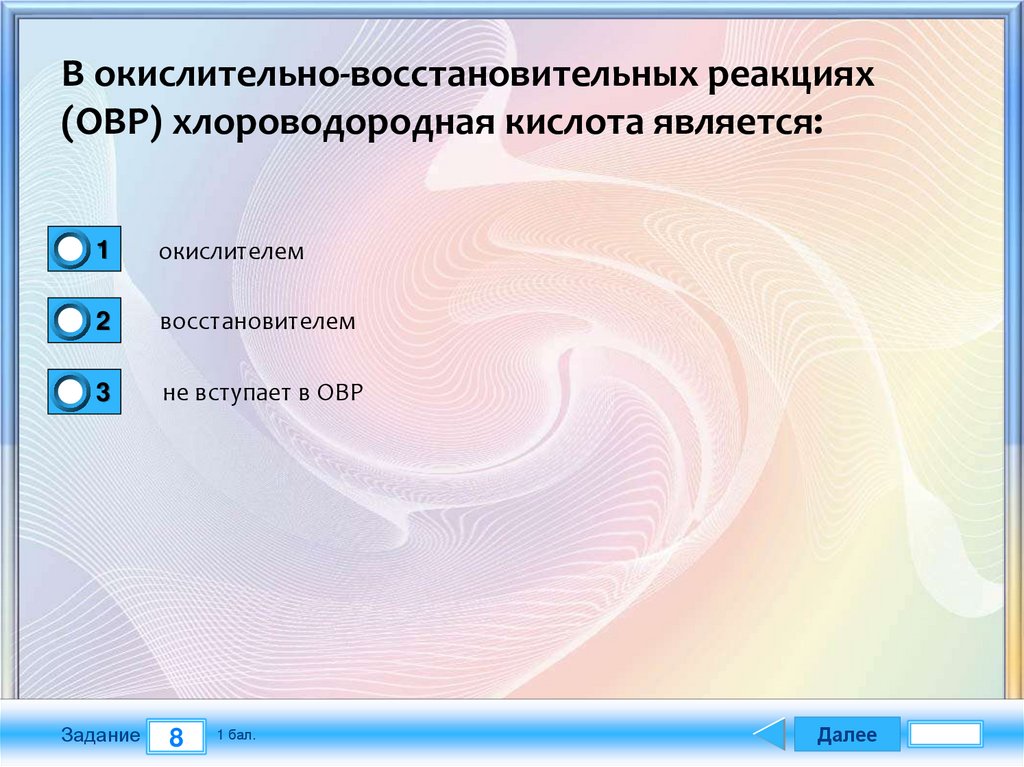 В окислительно-восстановительных реакциях (ОВР) хлороводородная кислота является:

1 окислителем

2 восстановителем

3 не вступает в ОВР

Задание 8 1 бал.

Далее